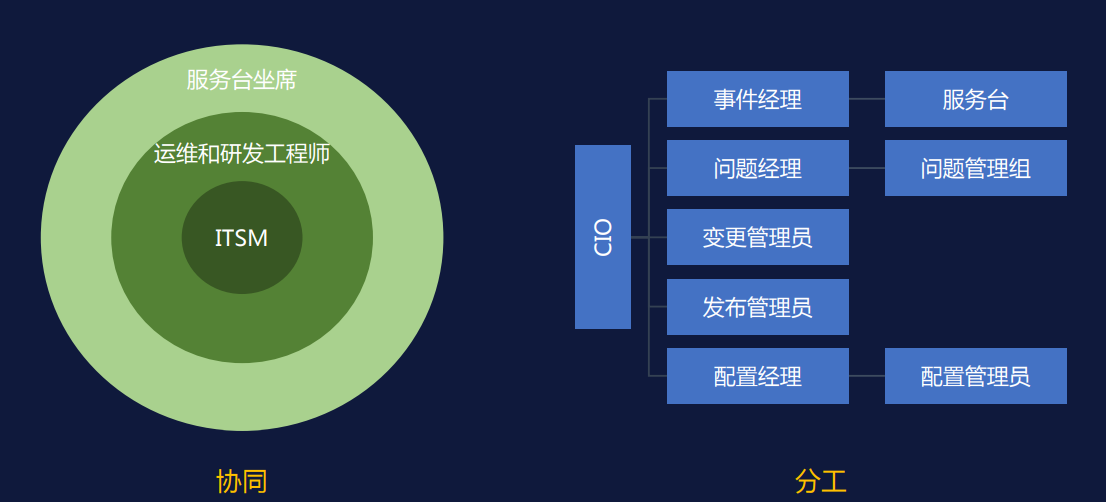 服务台坐席

运维和研发工程师

ITSM

协同

CIO

事件经理

服务台

问题经理

问题管理组

变更管理员

发布管理员

配置经理

配置管理员

分工